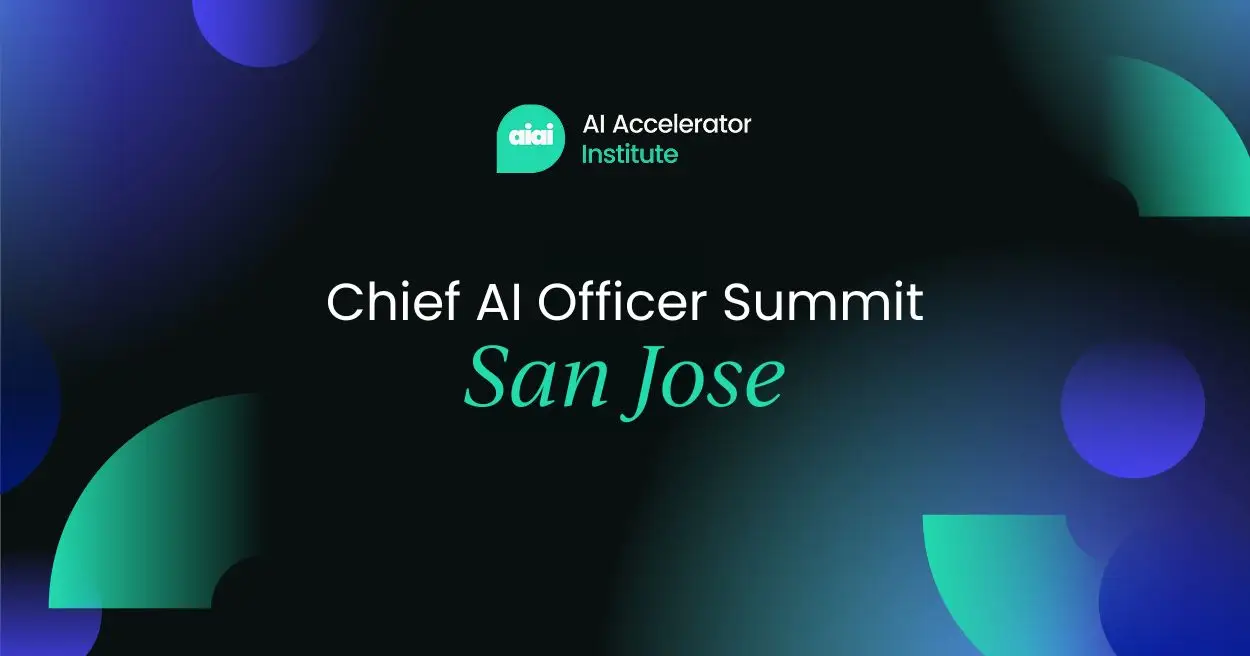 aiai AI Accelerator Institute

Chief AI Officer Summit
San Jose